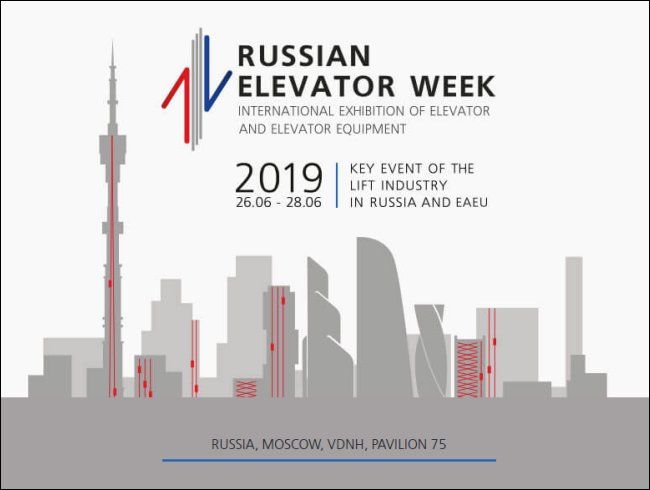 RUSSIAN
ELEVATOR WEEK
INTERNATIONAL EXHIBITION OF ELEVATOR AND ELEVATOR EQUIPMENT

2019
26.06 - 28.06

KEY EVENT OF THE LIFT INDUSTRY IN RUSSIA AND EAEU

RUSSIA, MOSCOW, VDNH, PAVILION 75